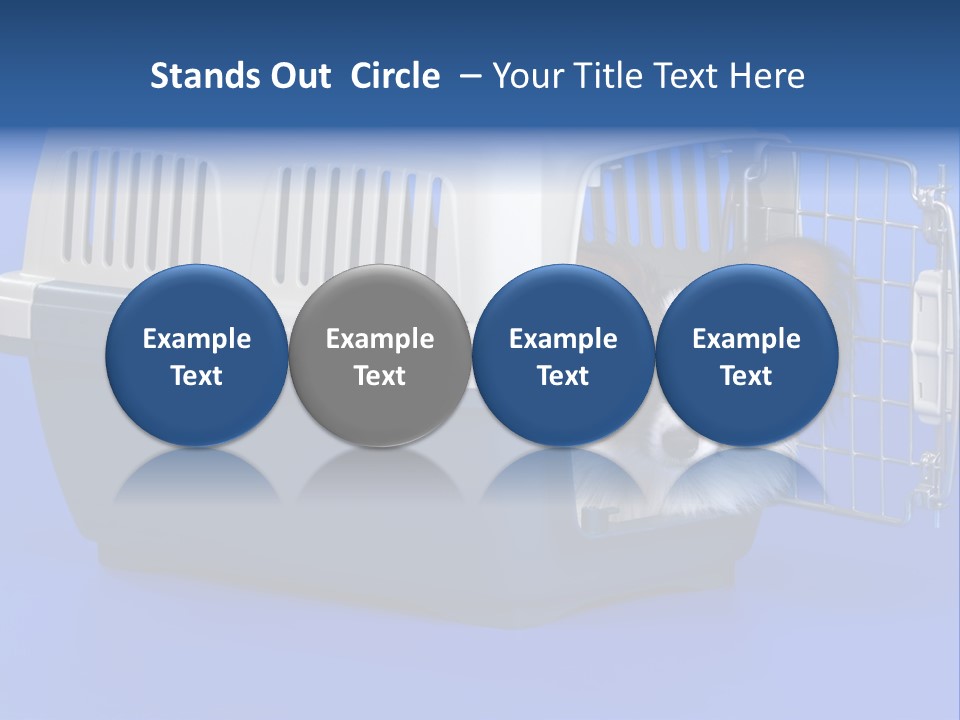 Stands Out  Circle  – Your Title Text Here

Example Text

Example Text

Example Text

Example Text